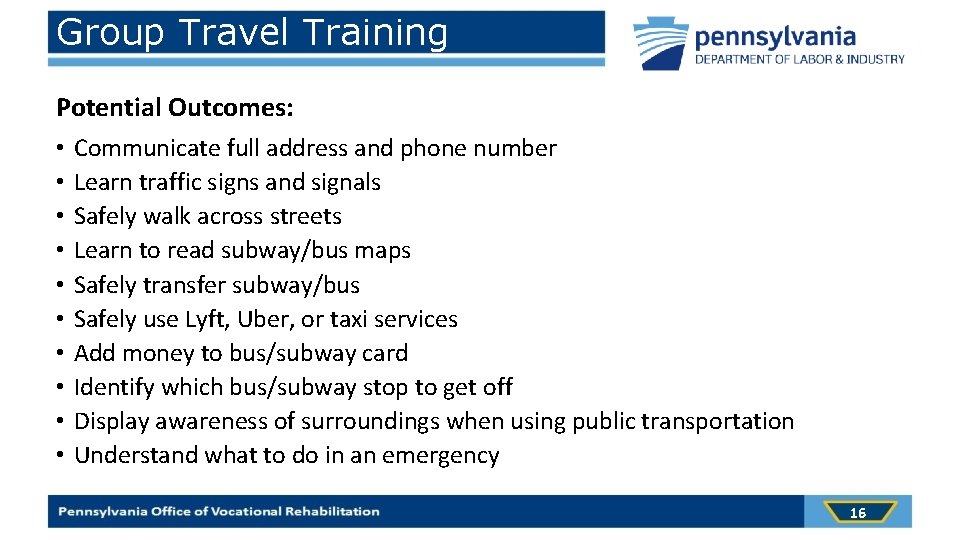 Group Travel Training

pennsylvania
DEPARTMENT OF LABOR & INDUSTRY

Potential Outcomes:

• Communicate full address and phone number
• Learn traffic signs and signals
• Safely walk across streets
• Learn to read subway/bus maps
• Safely transfer subway/bus
• Safely use Lyft, Uber, or taxi services
• Add money to bus/subway card
• Identify which bus/subway stop to get off
• Display awareness of surroundings when using public transportation
• Understand what to do in an emergency

Pennsylvania Office of Vocational Rehabilitation

16